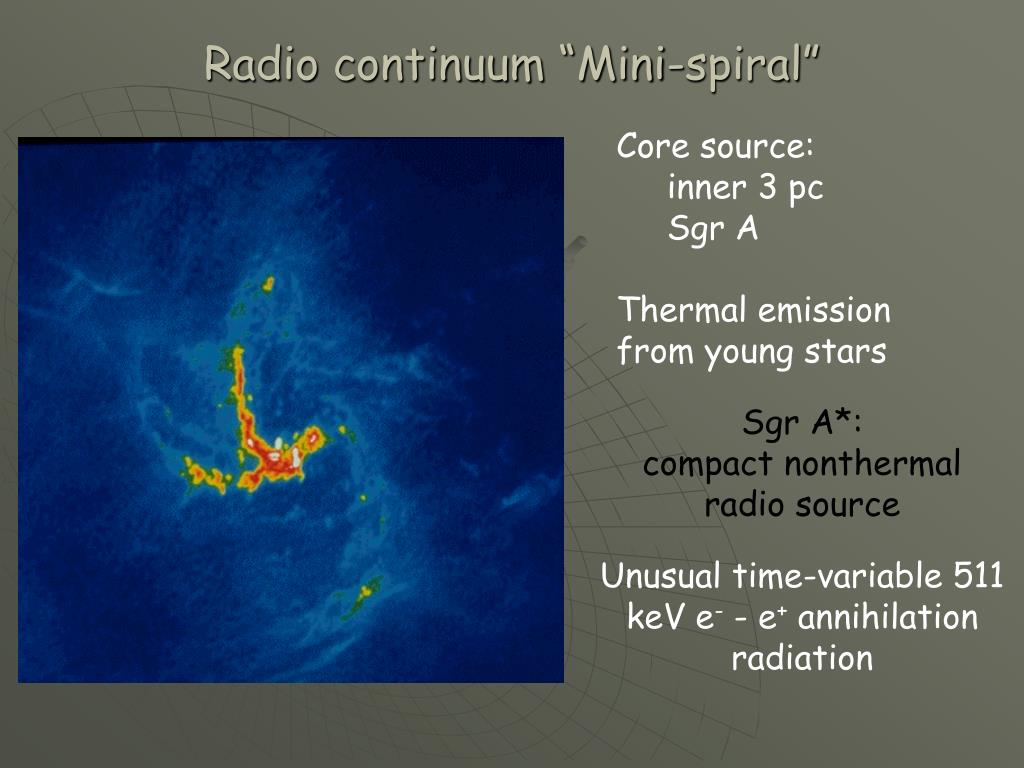 Radio continuum “Mini-spiral”

Core source:
inner 3 pc
Sgr A

Thermal emission from young stars

Sgr A*:
compact nonthermal radio source

Unusual time-variable 511 keV $e^-$ - $e^+$ annihilation radiation